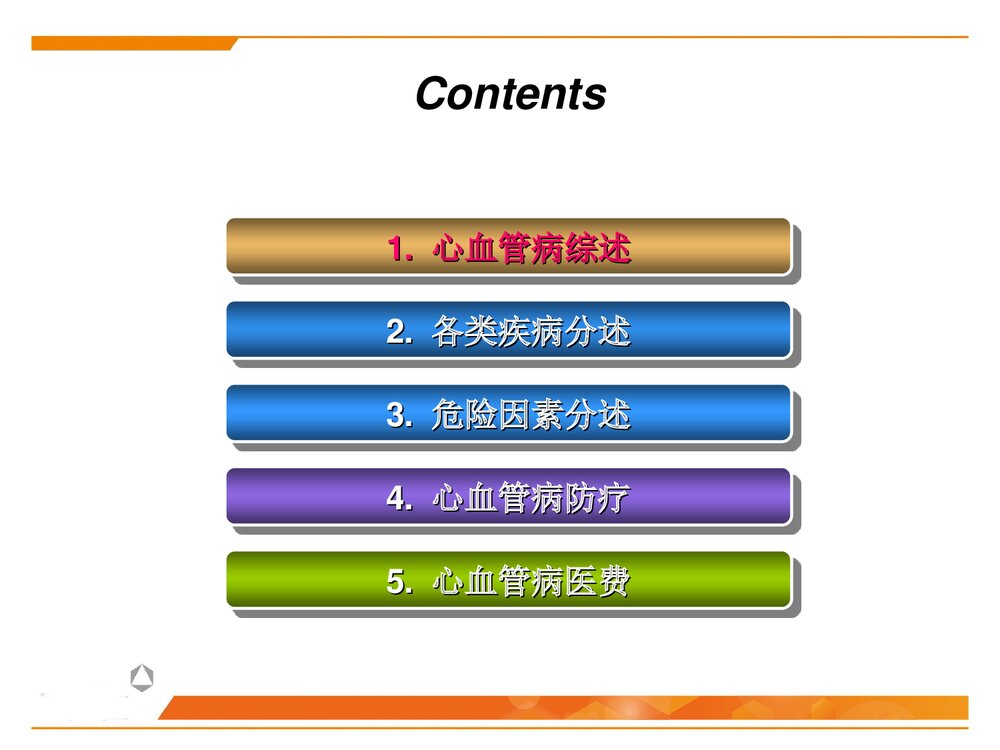 Contents

1. 心血管病综述

2. 各类疾病分述

3. 危险因素分述

4. 心血管病防疗

5. 心血管病医费